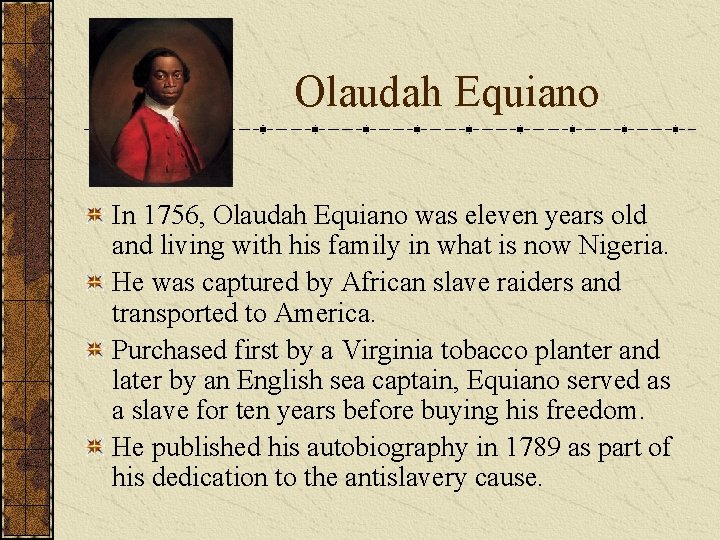 Olaudah Equiano

In 1756, Olaudah Equiano was eleven years old and living with his family in what is now Nigeria.

He was captured by African slave raiders and transported to America.

Purchased first by a Virginia tobacco planter and later by an English sea captain, Equiano served as a slave for ten years before buying his freedom.

He published his autobiography in 1789 as part of his dedication to the antislavery cause.